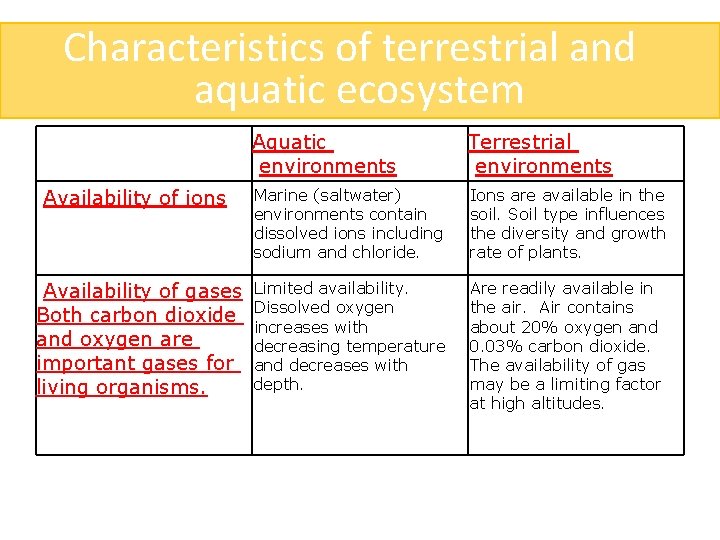 Characteristics of terrestrial and aquatic ecosystem

| | Aquatic environments | Terrestrial environments |
|---|---|---|
| Availability of ions | Marine (saltwater) environments contain dissolved ions including sodium and chloride. | Ions are available in the soil. Soil type influences the diversity and growth rate of plants. |
| Availability of gases Both carbon dioxide and oxygen are important gases for living organisms. | Limited availability. Dissolved oxygen increases with decreasing temperature and decreases with depth. | Are readily available in the air. Air contains about 20% oxygen and 0.03% carbon dioxide. The availability of gas may be a limiting factor at high altitudes. |